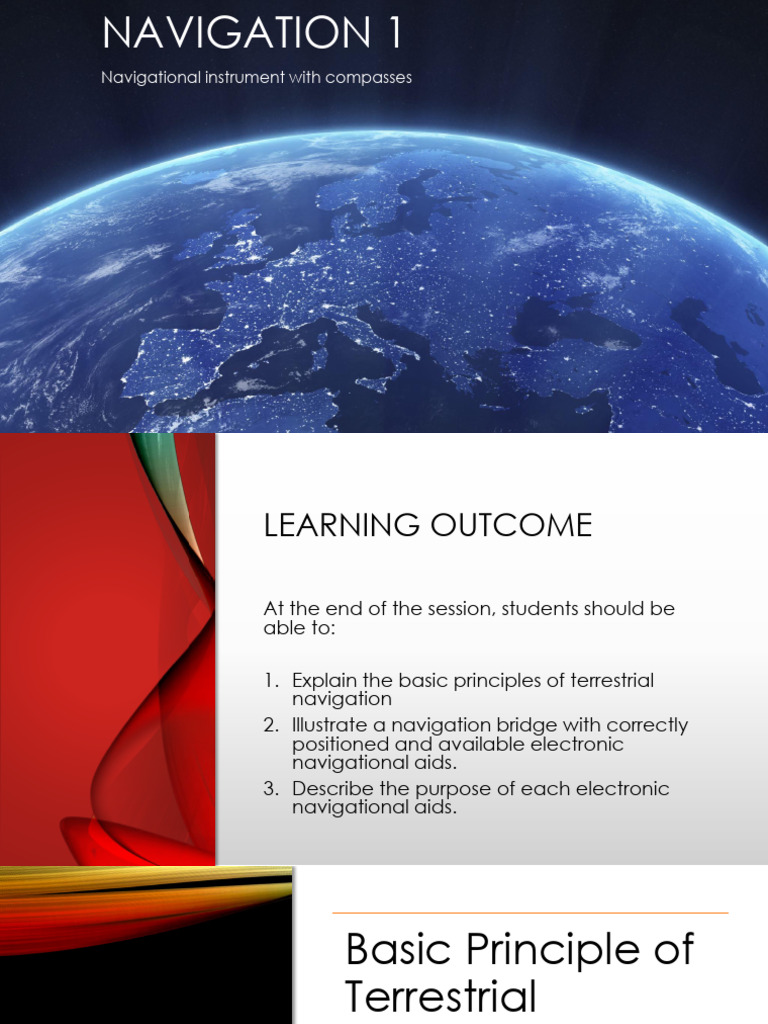 NAVIGATION 1

Navigational instrument with compasses

LEARNING OUTCOME

At the end of the session, students should be able to:

1. Explain the basic principles of terrestrial navigation
2. Illustrate a navigation bridge with correctly positioned and available electronic navigational aids.
3. Describe the purpose of each electronic navigational aids.

Basic Principle of Terrestrial